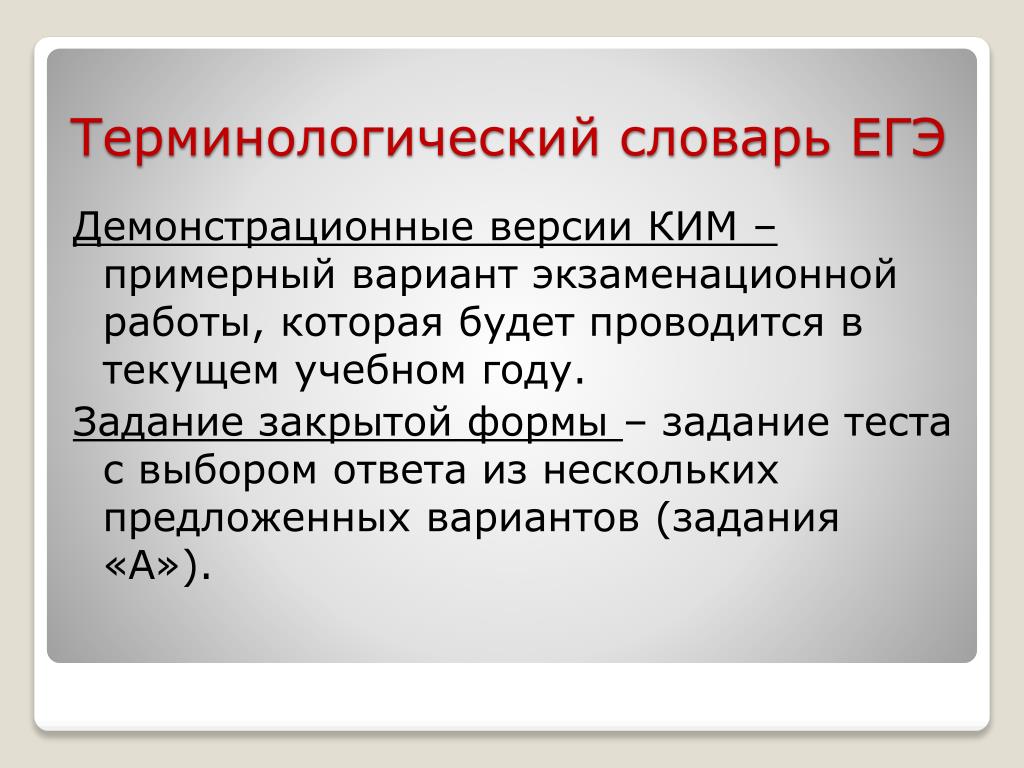 Терминологический словарь ЕГЭ

Демонстрационные версии КИМ – примерный вариант экзаменационной работы, которая будет проводится в текущем учебном году.

Задание закрытой формы – задание теста с выбором ответа из нескольких предложенных вариантов (задания «А»).